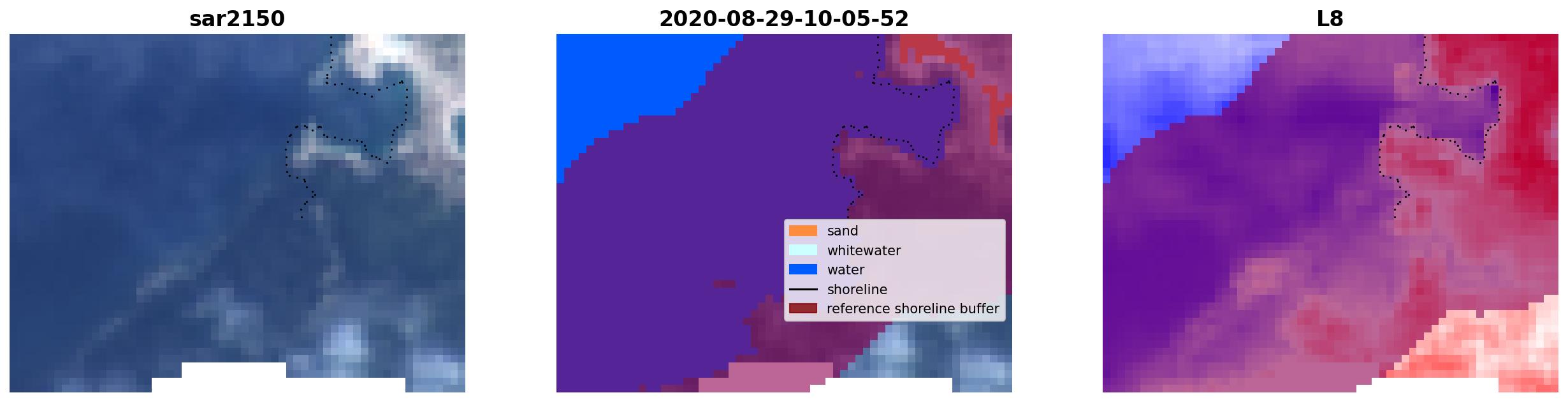 sar2150

2020-08-29-10-05-52

sand
whitewater
water
shoreline
reference shoreline buffer

L8